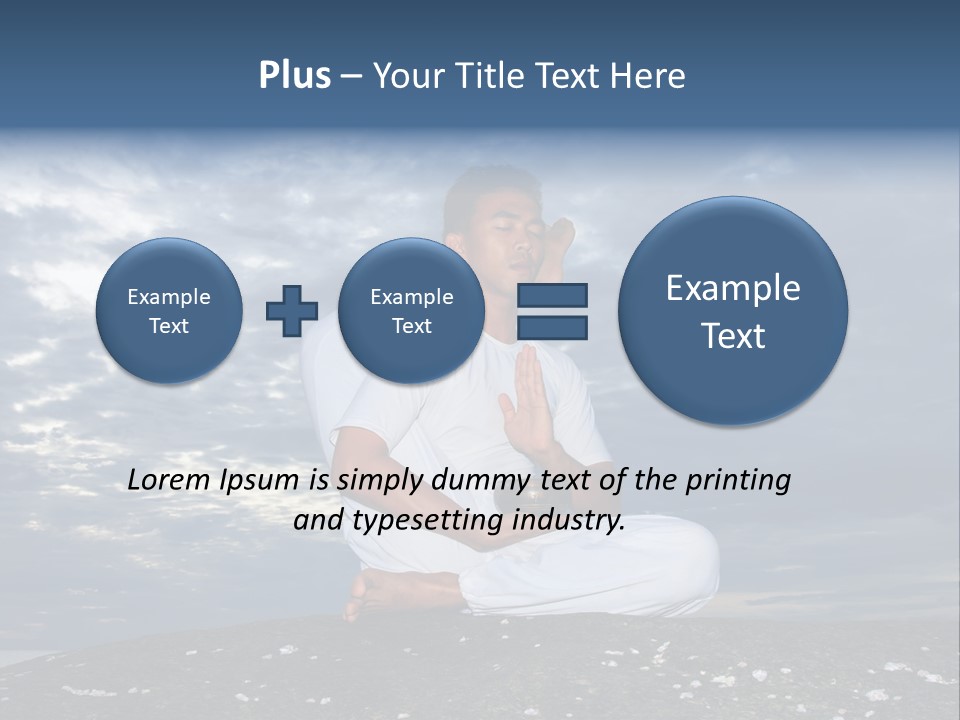 Plus – Your Title Text Here

Example Text

Example Text

Example Text

Lorem Ipsum is simply dummy text of the printing and typesetting industry.